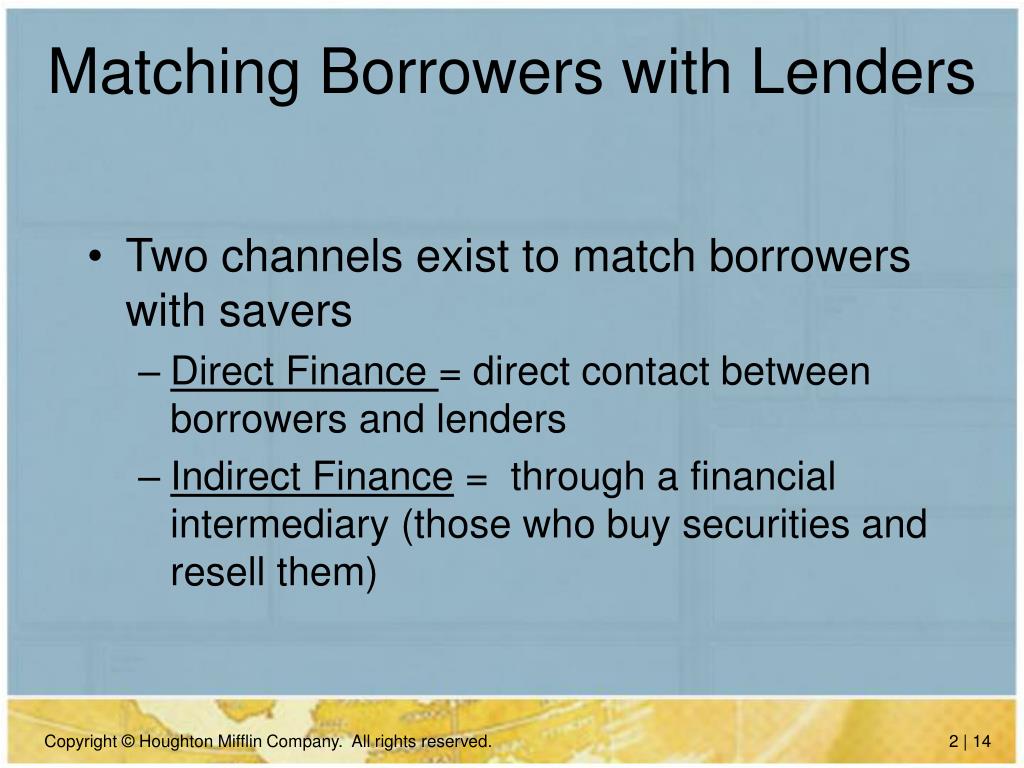 Matching Borrowers with Lenders

• Two channels exist to match borrowers with savers
– Direct Finance = direct contact between borrowers and lenders
– Indirect Finance = through a financial intermediary (those who buy securities and resell them)

Copyright © Houghton Mifflin Company. All rights reserved.

2 | 14